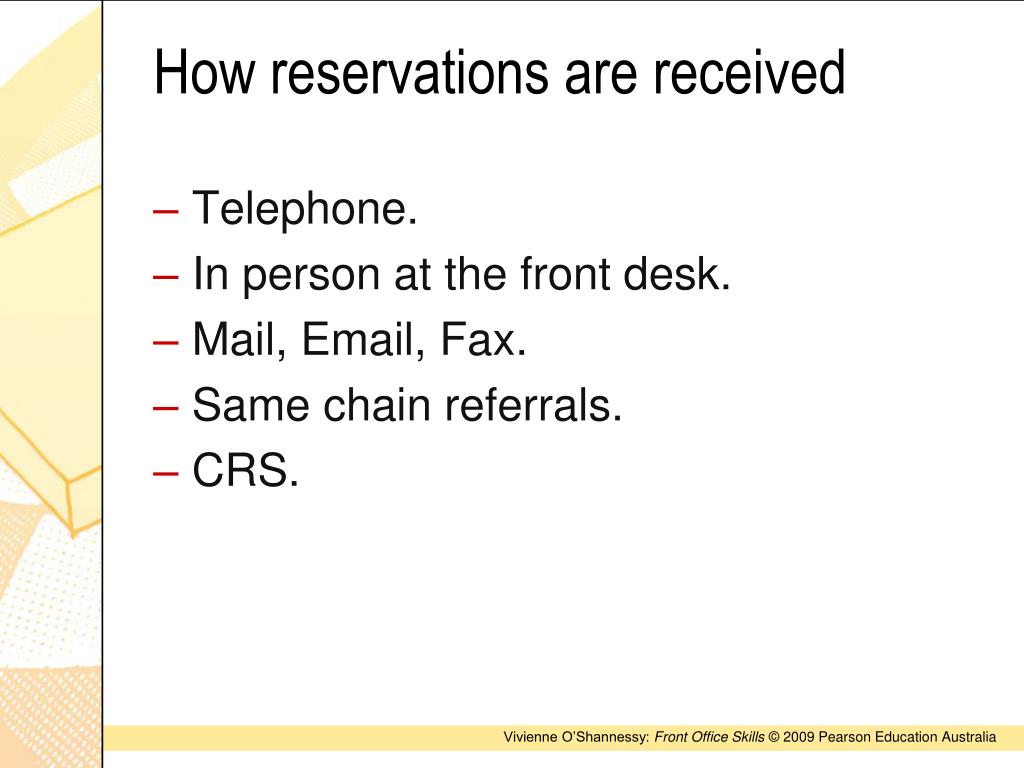 How reservations are received

– Telephone.
– In person at the front desk.
– Mail, Email, Fax.
– Same chain referrals.
– CRS.

Vivienne O'Shannessy: Front Office Skills © 2009 Pearson Education Australia